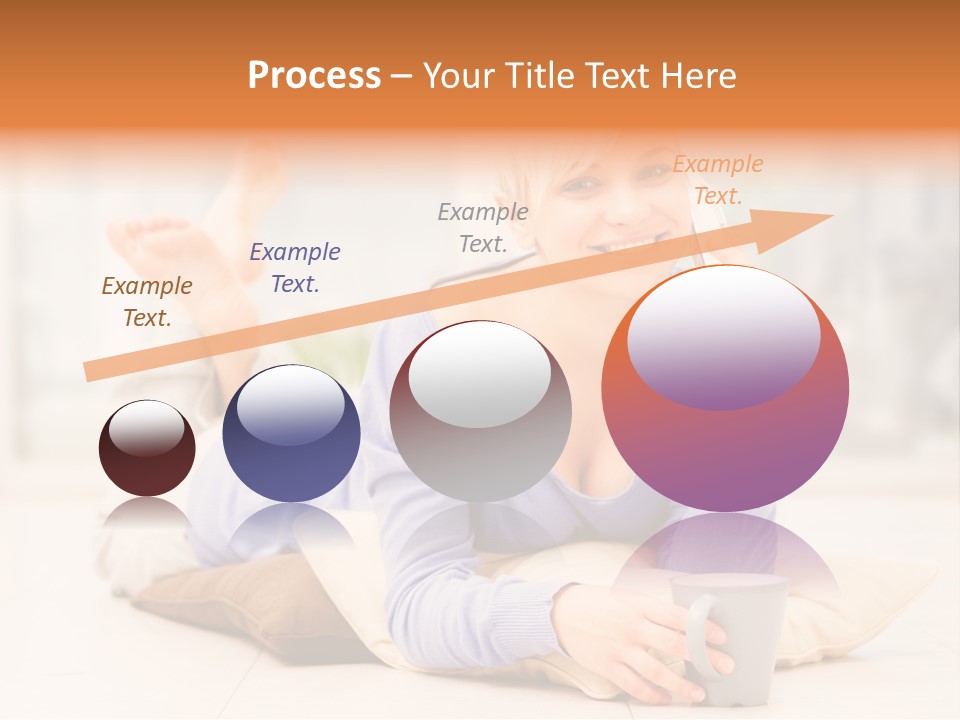 Process – Your Title Text Here

Example Text.

Example Text.

Example Text.

Example Text.